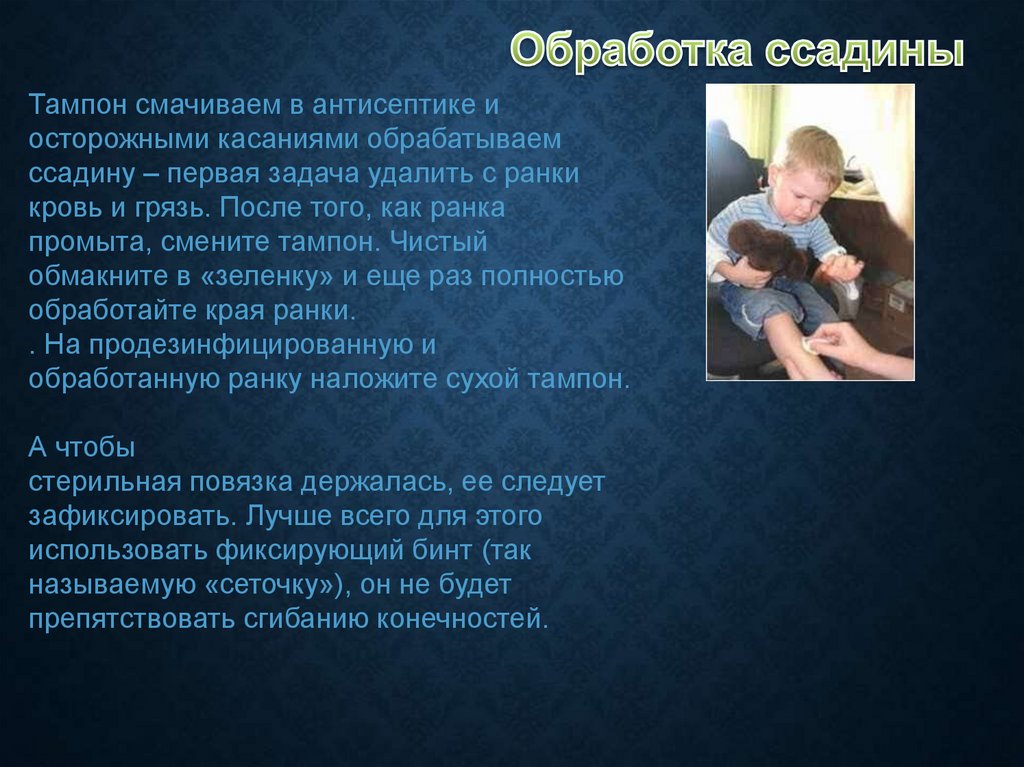 Обработка ссадины

Тампон смачиваем в антисептике и осторожными касаниями обрабатываем ссадину – первая задача удалить с ранки кровь и грязь. После того, как ранка промыта, смените тампон. Чистый обмакните в «зеленку» и еще раз полностью обработайте края ранки.
. На продезинфицированную и обработанную ранку наложите сухой тампон.

А чтобы
стерильная повязка держалась, ее следует зафиксировать. Лучше всего для этого использовать фиксирующий бинт (так называемую «сеточку»), он не будет препятствовать сгибанию конечностей.